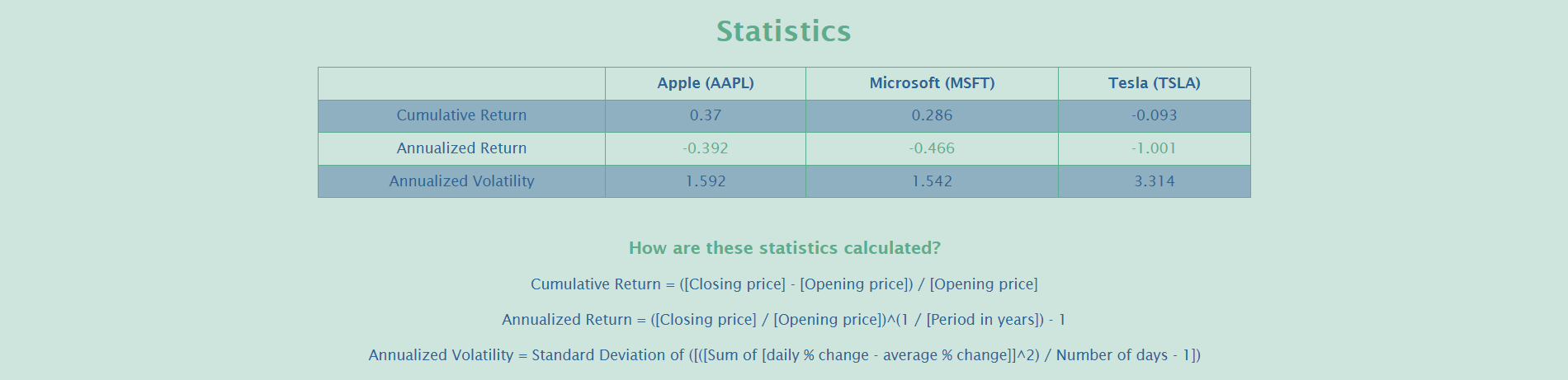 Statistics

| | Apple (AAPL) | Microsoft (MSFT) | Tesla (TSLA) |
|---|---|---|---|
| Cumulative Return | 0.37 | 0.286 | -0.093 |
| Annualized Return | -0.392 | -0.466 | -1.001 |
| Annualized Volatility | 1.592 | 1.542 | 3.314 |

How are these statistics calculated?

Cumulative Return = ([Closing price] - [Opening price]) / [Opening price]

Annualized Return = ([Closing price] / [Opening price])^(1 / [Period in years]) - 1

Annualized Volatility = Standard Deviation of ([([Sum of [daily % change - average % change]]^2) / Number of days - 1])